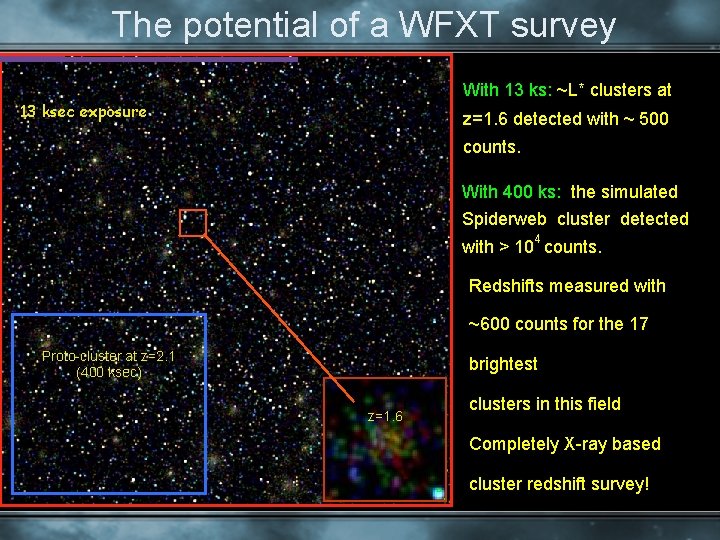 The potential of a WFXT survey

13 ksec exposure

Proto-cluster at z=2.1 (400 ksec)

z=1.6

With 13 ks: ~L* clusters at z=1.6 detected with ~ 500 counts.

With 400 ks: the simulated Spiderweb cluster detected with > $10^4$ counts.

Redshifts measured with

~600 counts for the 17

brightest

clusters in this field

Completely X-ray based

cluster redshift survey!